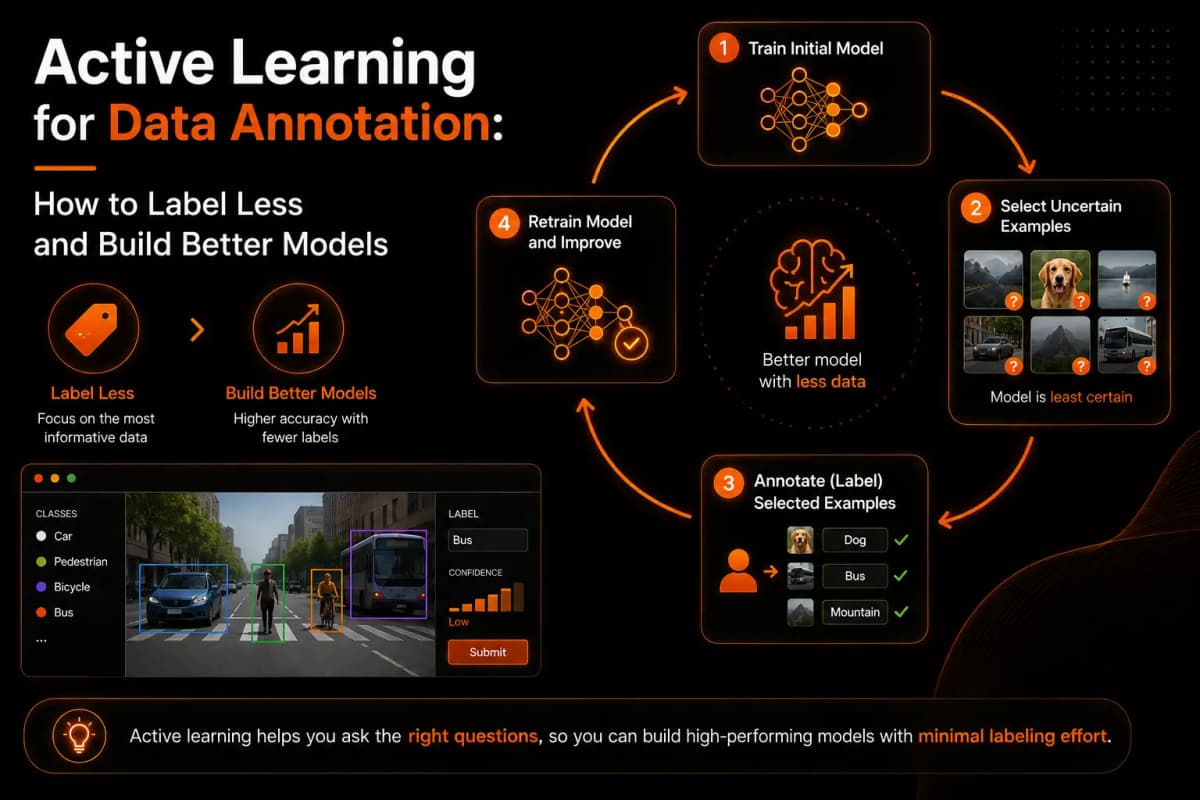 Active Learning for Data Annotation:

How to Label Less and Build Better Models

Label Less
Focus on the most informative data

Build Better Models
Higher accuracy with fewer labels

CLASSES
Car
Pedestrian
Bicycle
Bus
...

LABEL
Bus
CONFIDENCE
Low
Submit

1 Train Initial Model

2 Select Uncertain Examples

?
?
?
?
?
?

Model is least certain

3 Annotate (Label) Selected Examples

Dog
Bus
Mountain

4 Retrain Model and Improve

Better model with less data

Active learning helps you ask the right questions, so you can build high-performing models with minimal labeling effort.